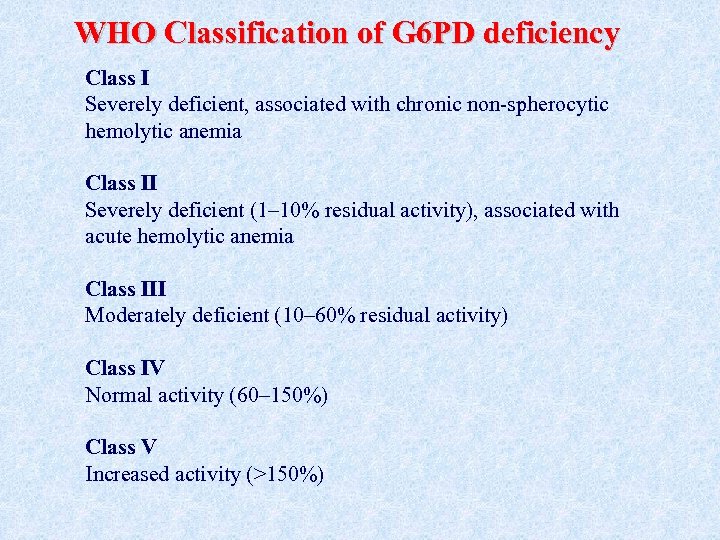 WHO Classification of G6PD deficiency

Class I
Severely deficient, associated with chronic non-spherocytic hemolytic anemia

Class II
Severely deficient (1–10% residual activity), associated with acute hemolytic anemia

Class III
Moderately deficient (10–60% residual activity)

Class IV
Normal activity (60–150%)

Class V
Increased activity (>150%)